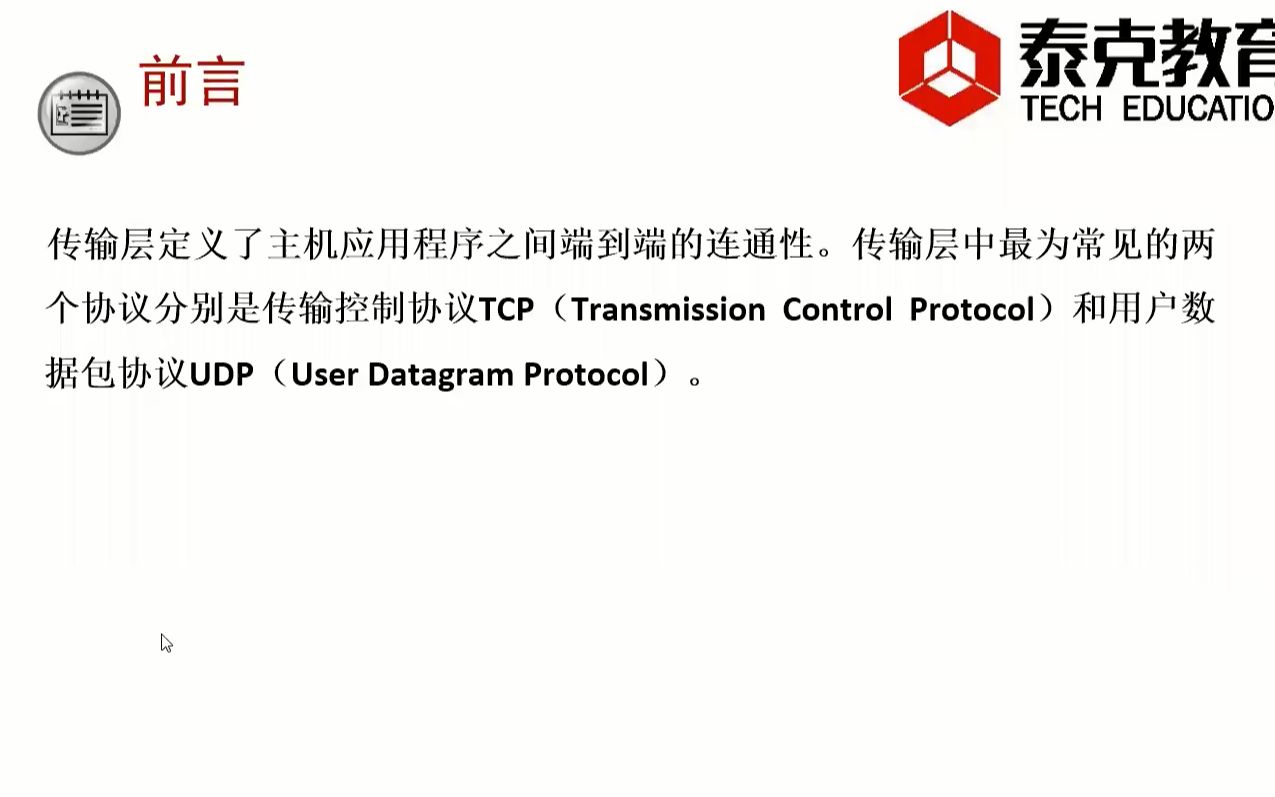 前言

泰克教育
TECH EDUCATIO

传输层定义了主机应用程序之间端到端的连通性。传输层中最为常见的两个协议分别是传输控制协议TCP（Transmission Control Protocol）和用户数据包协议UDP（User Datagram Protocol）。